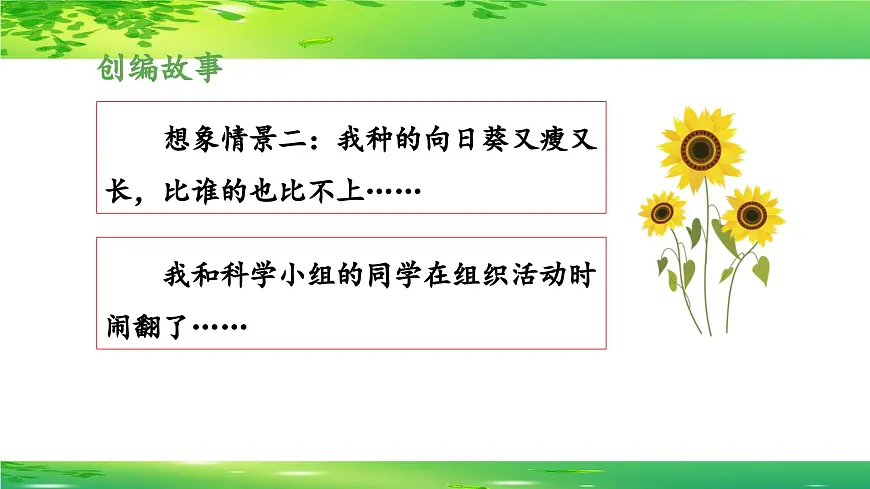 创编故事

想象情景二：我种的向日葵又瘦又长，比谁的也比不上……

我和科学小组的同学在组织活动时闹翻了……